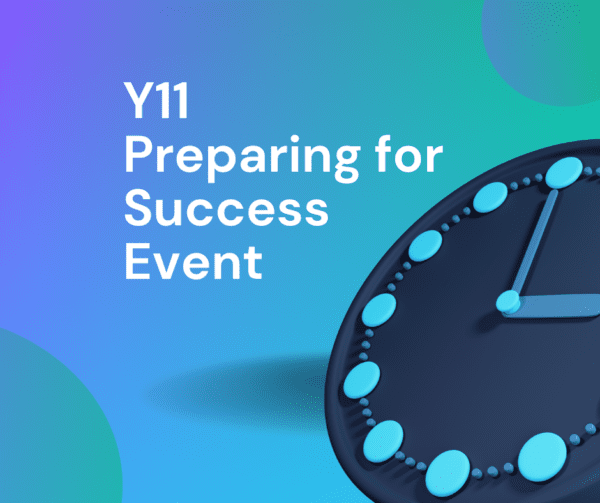 Y11
Preparing for Success Event